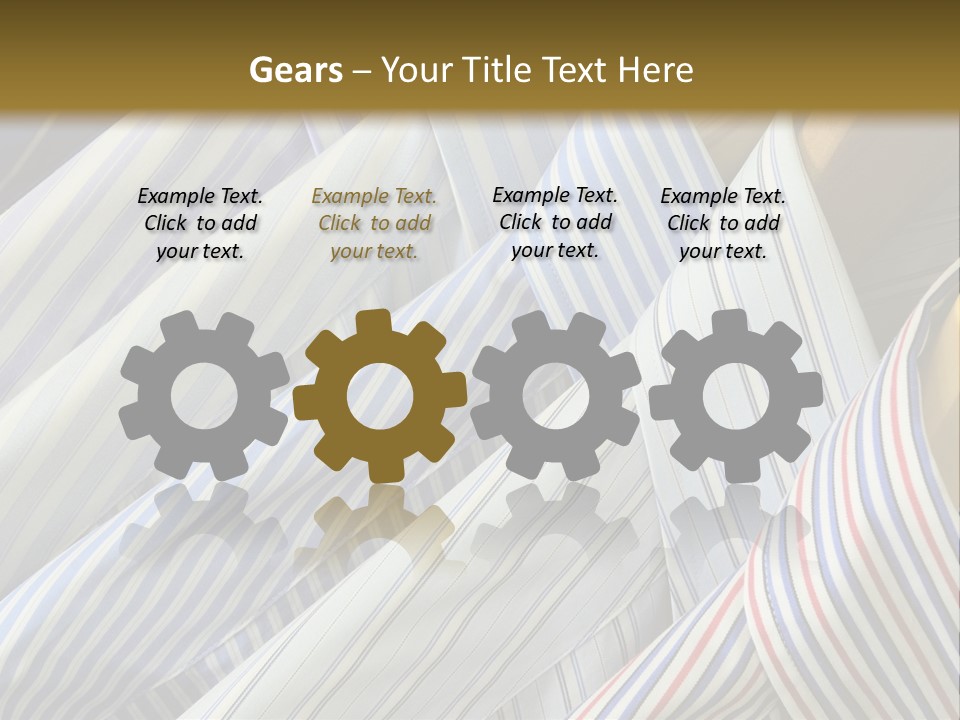 Gears – Your Title Text Here

Example Text. Click to add your text.

Example Text. Click to add your text.

Example Text. Click to add your text.

Example Text. Click to add your text.